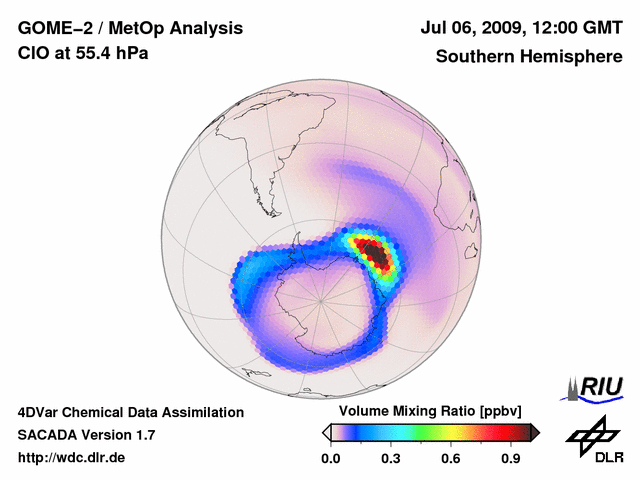 GOME−2 / MetOp Analysis
ClO at 55.4 hPa

Jul 06, 2009, 12:00 GMT
Southern Hemisphere

4DVar Chemical Data Assimilation
SACADA Version 1.7
http://wdc.dlr.de

Volume Mixing Ratio [ppbv]
0.0 0.3 0.6 0.9

RIU

DLR